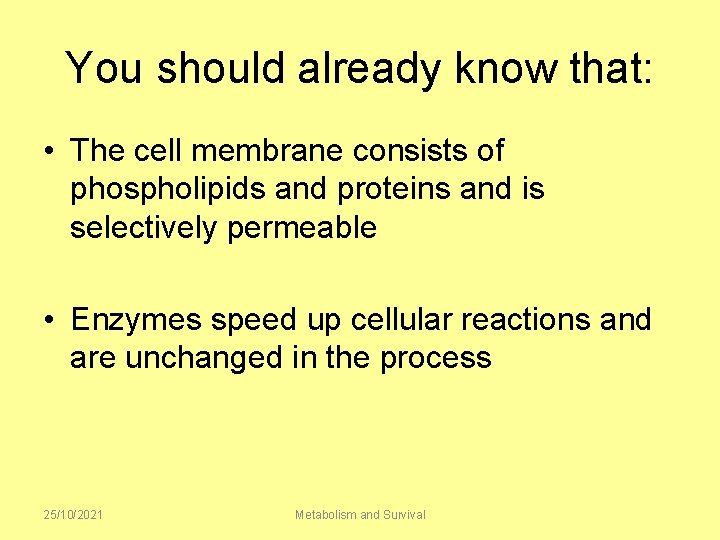 You should already know that:

• The cell membrane consists of phospholipids and proteins and is selectively permeable

• Enzymes speed up cellular reactions and are unchanged in the process

25/10/2021

Metabolism and Survival